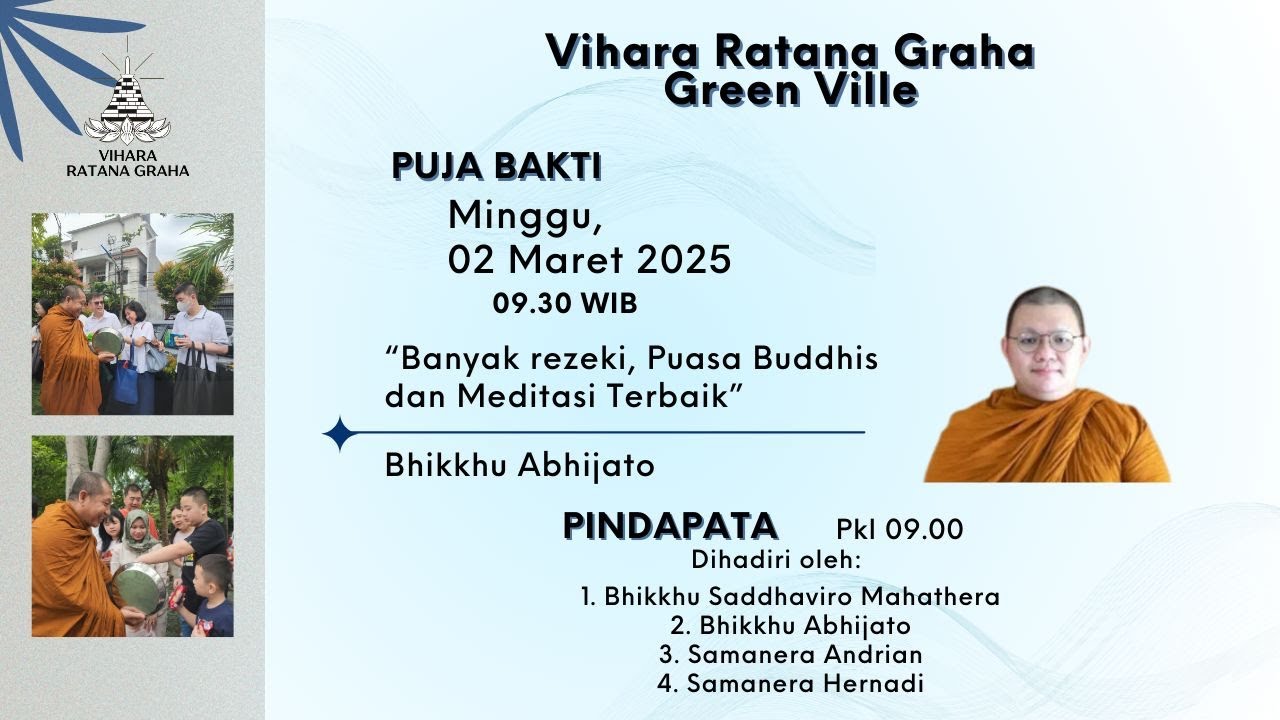 VIHARA RATANA GRAHA

Vihara Ratana Graha Green Ville

PUJA BAKTI

Minggu, 02 Maret 2025

09.30 WIB

“Banyak rezeki, Puasa Buddhis dan Meditasi Terbaik”

Bhikkhu Abhijato

PINDAPATA Pkl 09.00

Dihadiri oleh:

1. Bhikkhu Saddhaviro Mahathera
2. Bhikkhu Abhijato
3. Samanera Andrian
4. Samanera Hernadi